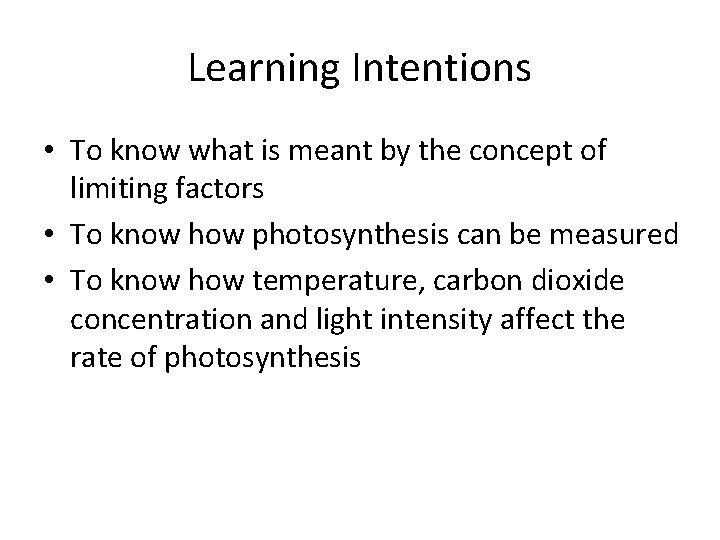 Learning Intentions

• To know what is meant by the concept of limiting factors
• To know how photosynthesis can be measured
• To know how temperature, carbon dioxide concentration and light intensity affect the rate of photosynthesis